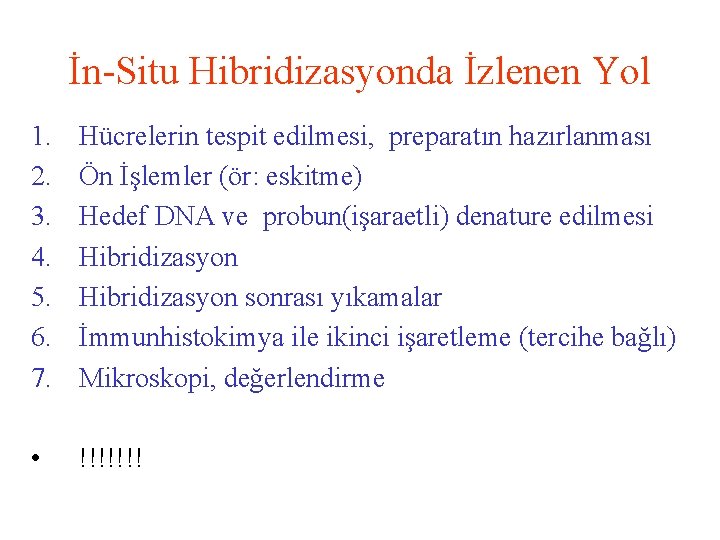 İn-Situ Hibridizasyonda İzlenen Yol

1. Hücrelerin tespit edilmesi, preparatın hazırlanması
2. Ön İşlemler (ör: eskitme)
3. Hedef DNA ve probun(işaraetli) denature edilmesi
4. Hibridizasyon
5. Hibridizasyon sonrası yıkamalar
6. İmmunhistokimya ile ikinci işaretleme (tercihe bağlı)
7. Mikroskopi, değerlendirme

• !!!!!!!